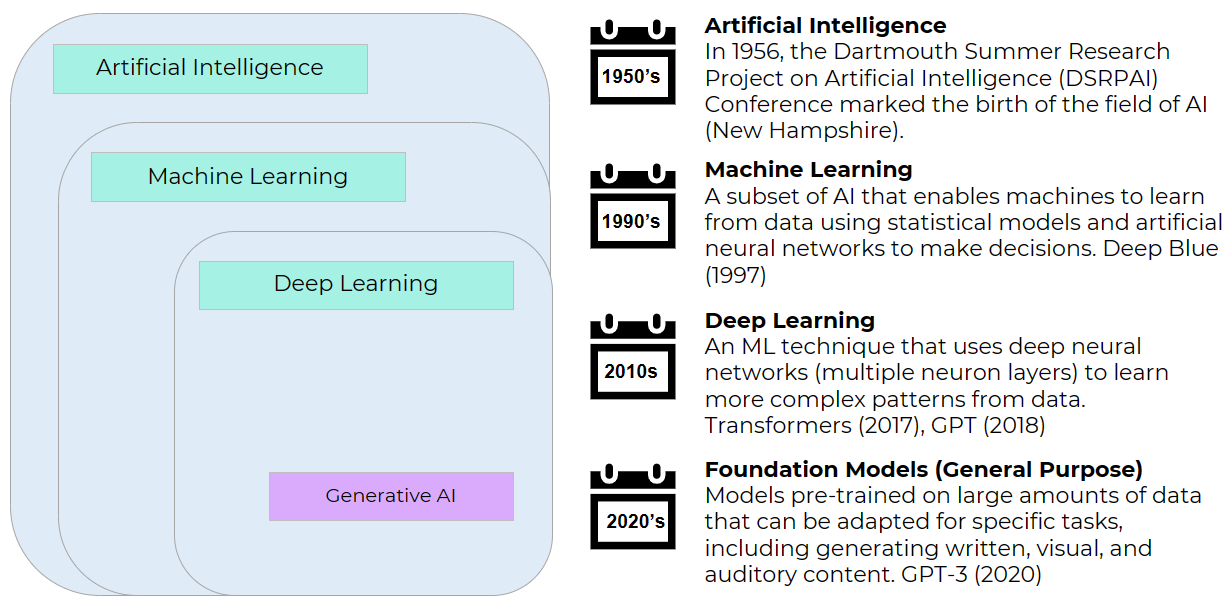 Artificial Intelligence

Machine Learning

Deep Learning

Generative AI

1950's

Artificial Intelligence
In 1956, the Dartmouth Summer Research Project on Artificial Intelligence (DSRPAI) Conference marked the birth of the field of AI (New Hampshire).

1990's

Machine Learning
A subset of AI that enables machines to learn from data using statistical models and artificial neural networks to make decisions. Deep Blue (1997)

2010s

Deep Learning
An ML technique that uses deep neural networks (multiple neuron layers) to learn more complex patterns from data. Transformers (2017), GPT (2018)

2020's

Foundation Models (General Purpose)
Models pre-trained on large amounts of data that can be adapted for specific tasks, including generating written, visual, and auditory content. GPT-3 (2020)